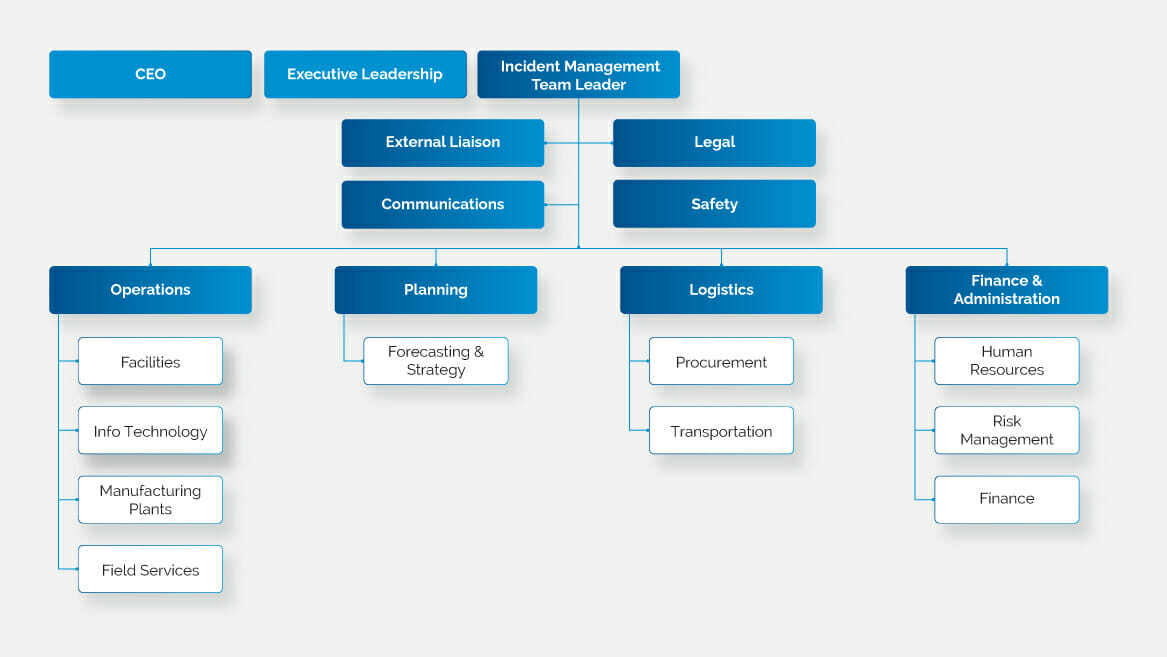 CEO

Executive Leadership

Incident Management Team Leader

External Liaison

Legal

Communications

Safety

Operations

Facilities

Info Technology

Manufacturing Plants

Field Services

Planning

Forecasting & Strategy

Logistics

Procurement

Transportation

Finance & Administration

Human Resources

Risk Management

Finance